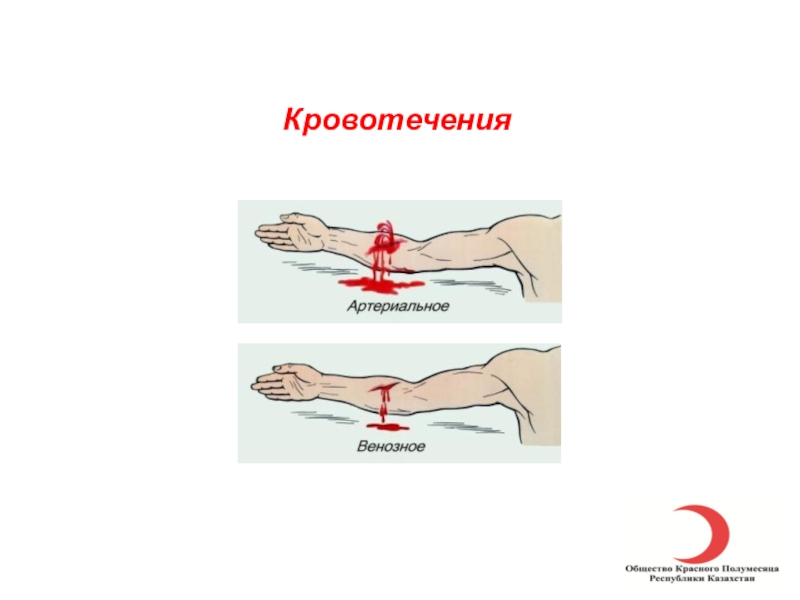 Кровотечения

Артериальное

Венозное

Общество Красного Полумесяца Республики Казахстан